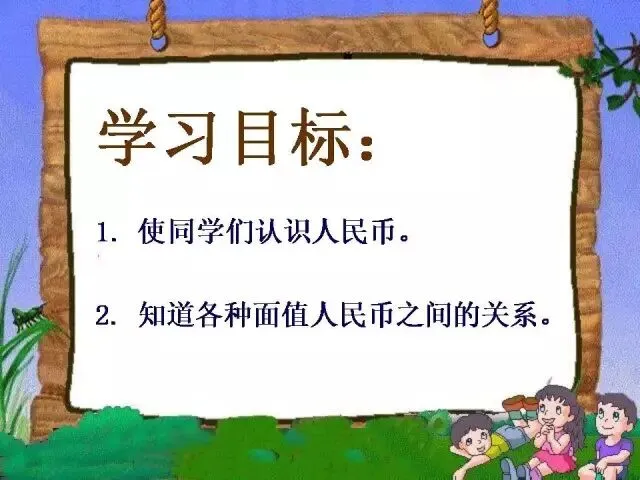 学习目标：

1. 使同学们认识人民币。

2. 知道各种面值人民币之间的关系。